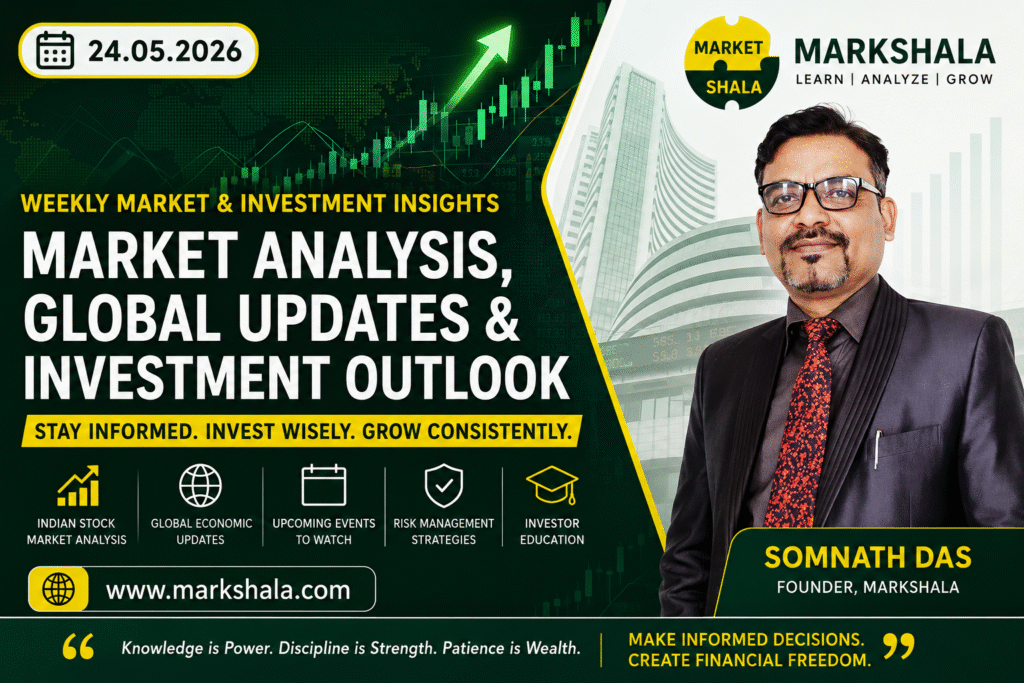 24.05.2026

MARKET SHALA

MARKSHALA
LEARN | ANALYZE | GROW

WEEKLY MARKET & INVESTMENT INSIGHTS

MARKET ANALYSIS, GLOBAL UPDATES & INVESTMENT OUTLOOK

STAY INFORMED. INVEST WISELY. GROW CONSISTENTLY.

INDIAN STOCK MARKET ANALYSIS

GLOBAL ECONOMIC UPDATES

UPCOMING EVENTS TO WATCH

RISK MANAGEMENT STRATEGIES

INVESTOR EDUCATION

www.markshala.com

SOMNATH DAS
FOUNDER, MARKSHALA

“ Knowledge is Power. Discipline is Strength. Patience is Wealth.

MAKE INFORMED DECISIONS. CREATE FINANCIAL FREEDOM. ”